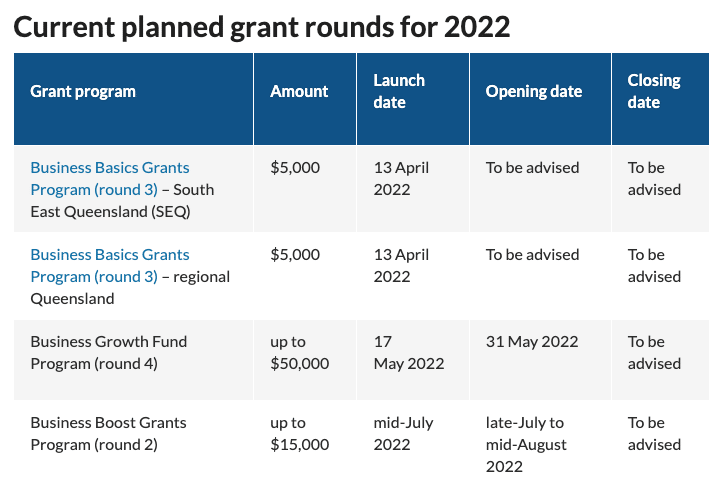 Current planned grant rounds for 2022

| Grant program | Amount | Launch date | Opening date | Closing date |
|---|---|---|---|---|
| Business Basics Grants Program (round 3) – South East Queensland (SEQ) | \$5,000 | 13 April 2022 | To be advised | To be advised |
| Business Basics Grants Program (round 3) – regional Queensland | \$5,000 | 13 April 2022 | To be advised | To be advised |
| Business Growth Fund Program (round 4) | up to \$50,000 | 17 May 2022 | 31 May 2022 | To be advised |
| Business Boost Grants Program (round 2) | up to \$15,000 | mid-July 2022 | late-July to mid-August 2022 | To be advised |